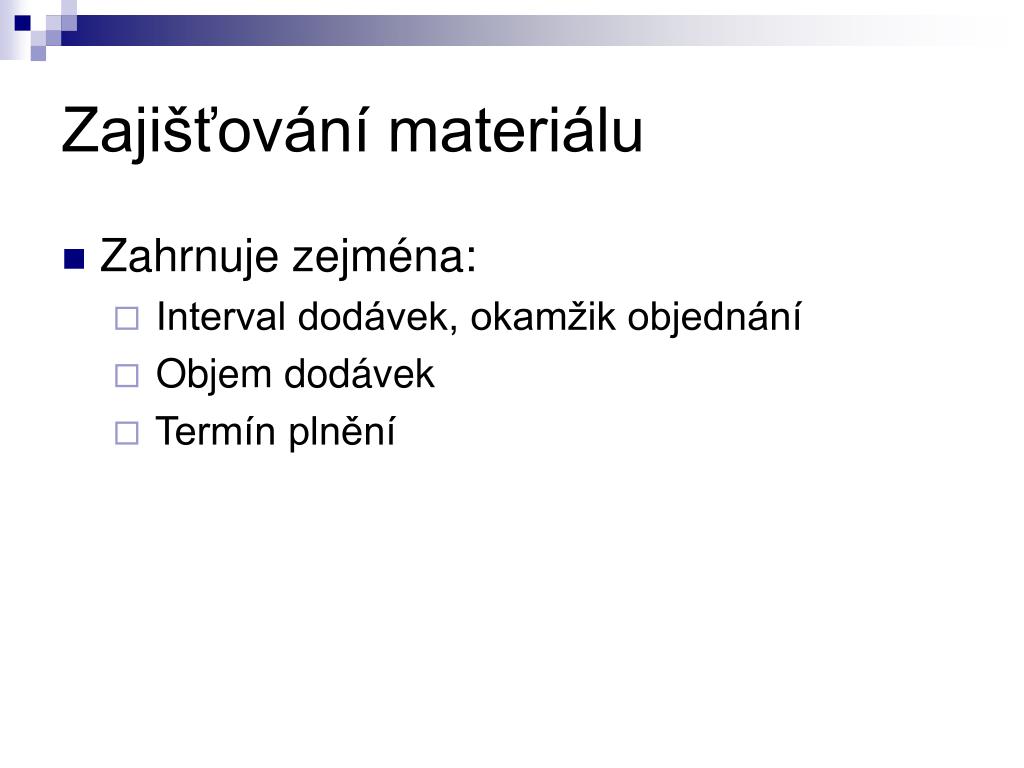 Zajišťování materiálu

Zahrnuje zejména:

Interval dodávek, okamžik objednání

Objem dodávek

Termín plnění